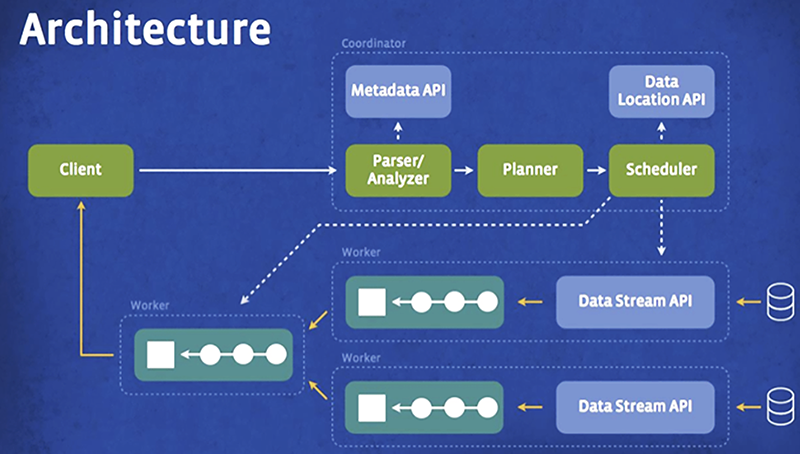 Architecture

Coordinator

Metadata API

Data Location API

Client

Parser/ Analyzer

Planner

Scheduler

Worker

Data Stream API

Worker

Worker

Data Stream API